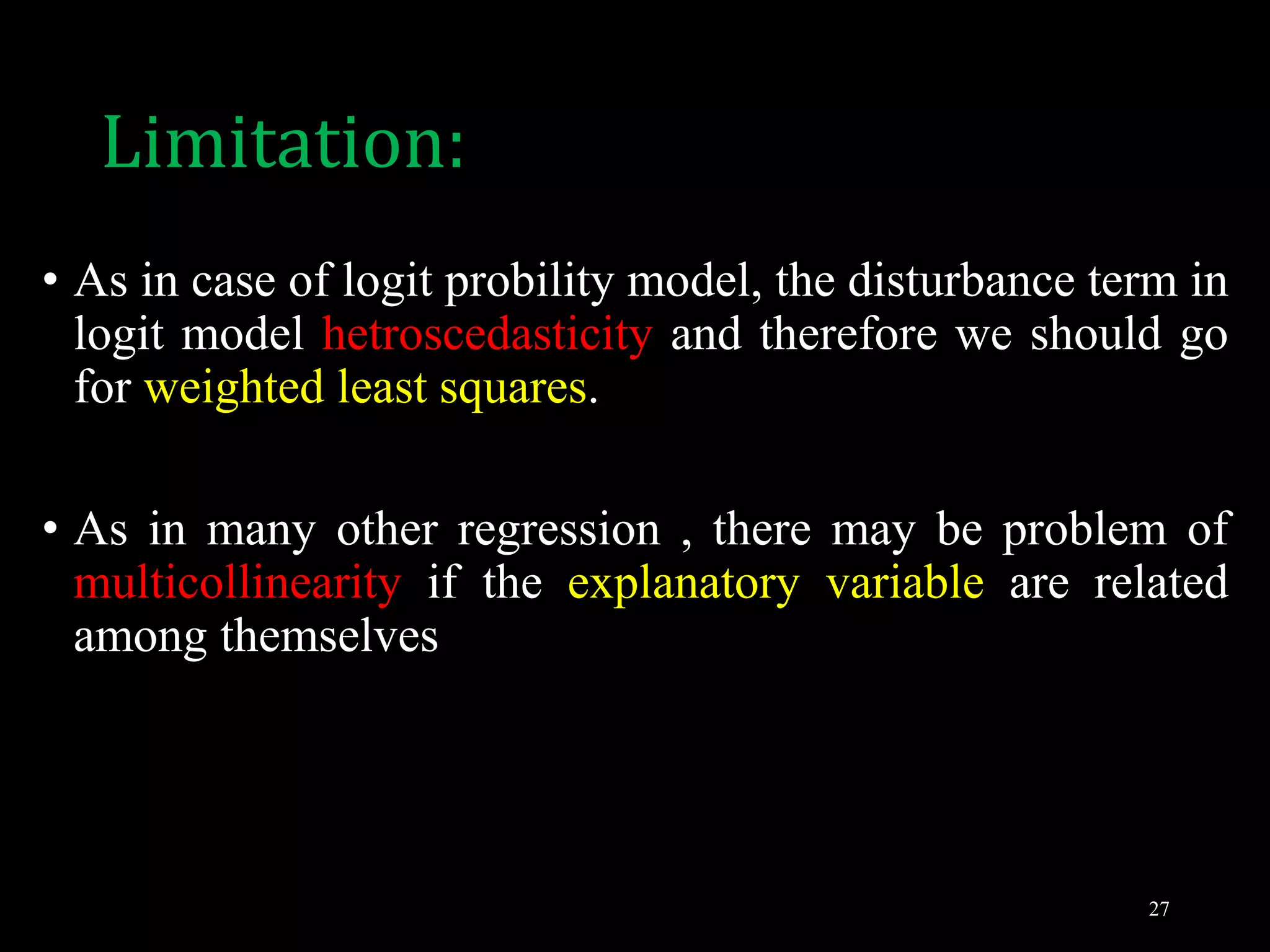 Limitation:

• As in case of logit probility model, the disturbance term in logit model hetroscedasticity and therefore we should go for weighted least squares.

• As in many other regression , there may be problem of multicollinearity if the explanatory variable are related among themselves

27